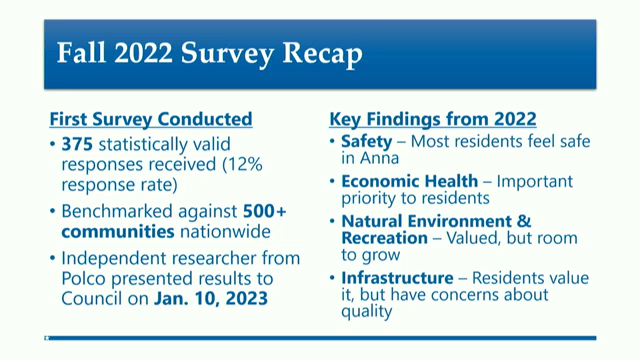 Fall 2022 Survey Recap

First Survey Conducted
• 375 statistically valid responses received (12% response rate)
• Benchmarked against 500+ communities nationwide
• Independent researcher from Polco presented results to Council on Jan. 10, 2023

Key Findings from 2022
• Safety – Most residents feel safe in Anna
• Economic Health – Important priority to residents
• Natural Environment & Recreation – Valued, but room to grow
• Infrastructure – Residents value it, but have concerns about quality